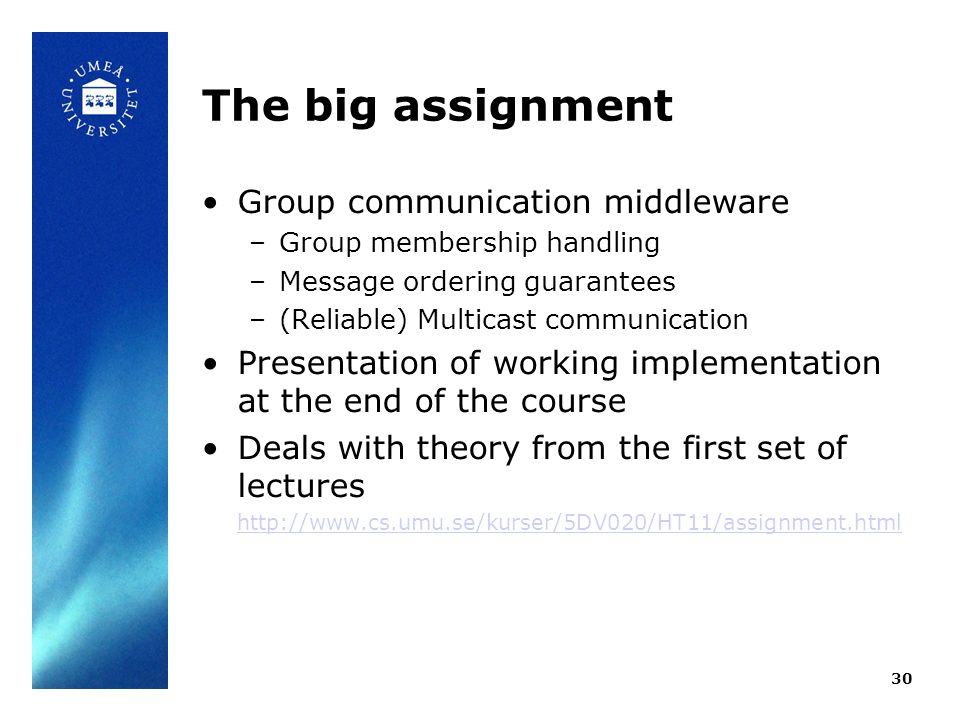 UMEÅ UNIVERSITET

The big assignment

• Group communication middleware
  – Group membership handling
  – Message ordering guarantees
  – (Reliable) Multicast communication
• Presentation of working implementation at the end of the course
• Deals with theory from the first set of lectures

http://www.cs.umu.se/kurser/5DV020/HT11/assignment.html

30